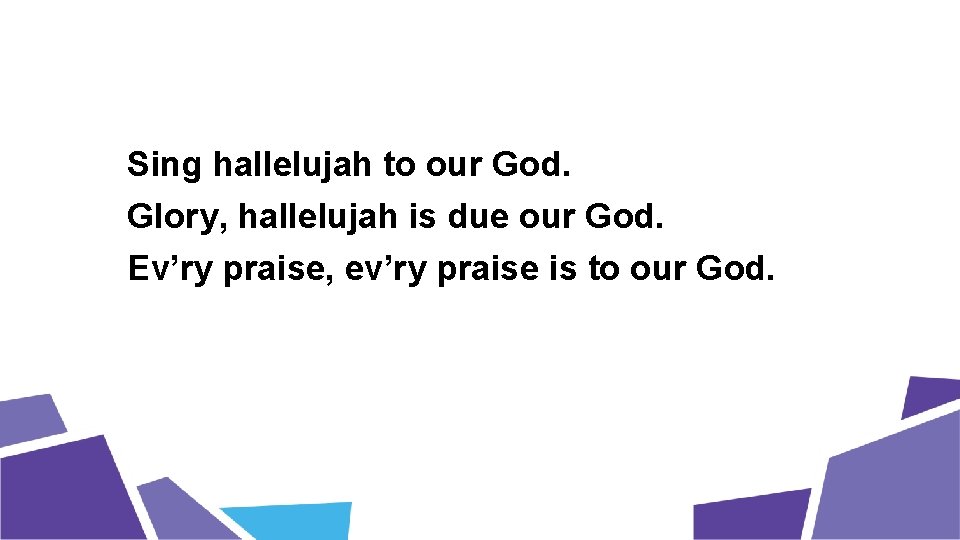 Sing hallelujah to our God.
Glory, hallelujah is due our God.
Ev’ry praise, ev’ry praise is to our God.